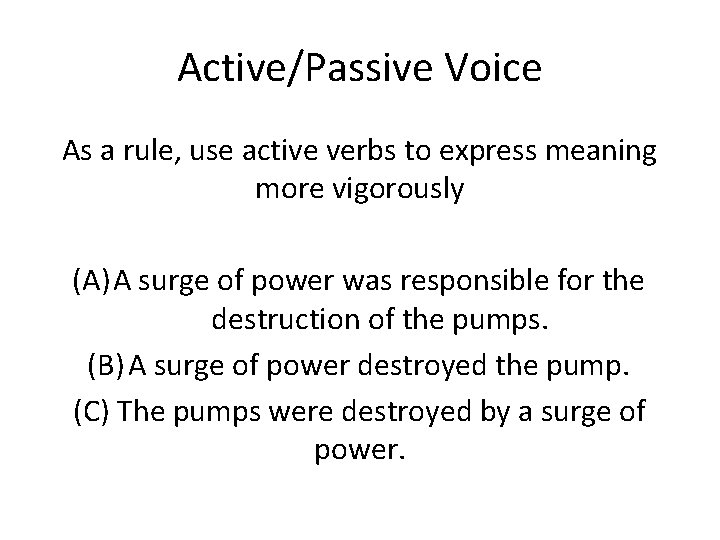 Active/Passive Voice

As a rule, use active verbs to express meaning more vigorously

(A) A surge of power was responsible for the destruction of the pumps.

(B) A surge of power destroyed the pump.

(C) The pumps were destroyed by a surge of power.